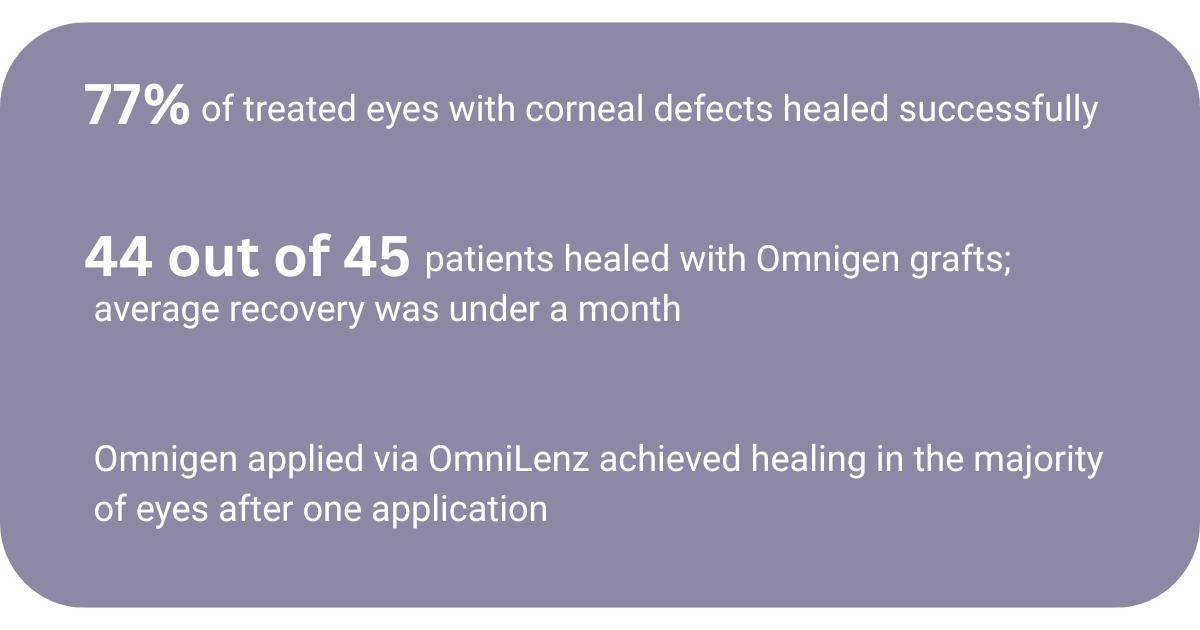 77% of treated eyes with corneal defects healed successfully

44 out of 45 patients healed with Omnigen grafts; average recovery was under a month

Omnigen applied via OmniLenz achieved healing in the majority of eyes after one application